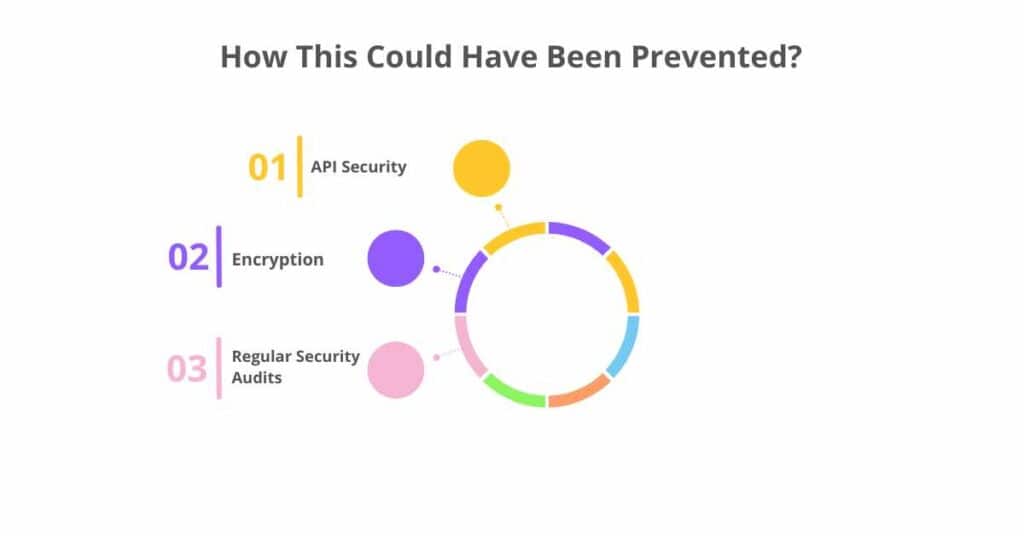 How This Could Have Been Prevented?

01 API Security

02 Encryption

03 Regular Security Audits